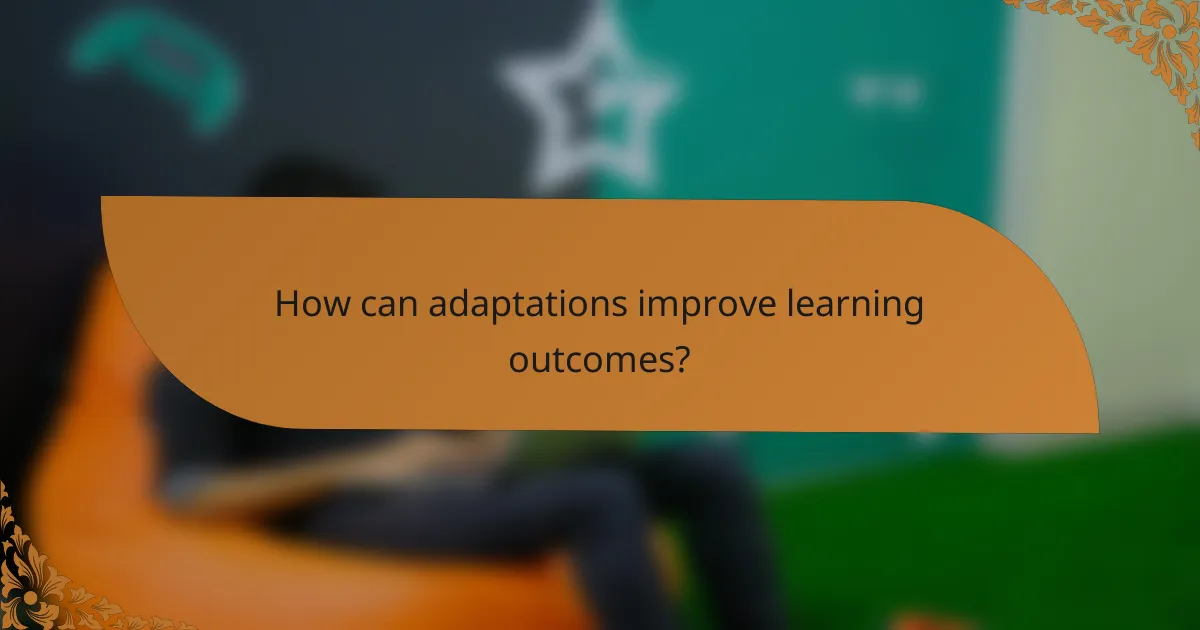 How can adaptations improve learning outcomes?